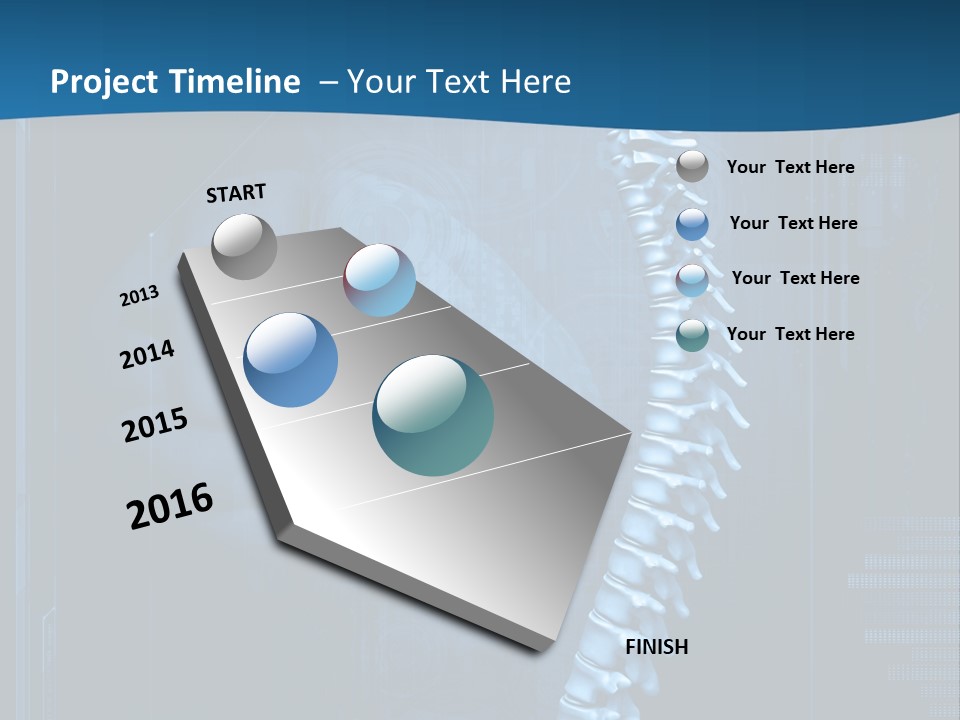 Project Timeline – Your Text Here

START

2013

2014

2015

2016

FINISH

Your Text Here

Your Text Here

Your Text Here

Your Text Here